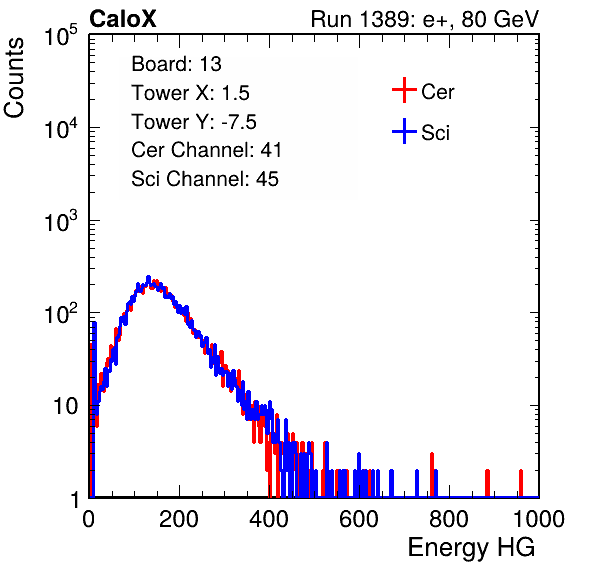 CaloX

Run 1389: e+, 80 GeV

Counts

$10^5$

$10^4$

$10^3$

$10^2$

10

1

Board: 13
Tower X: 1.5
Tower Y: -7.5
Cer Channel: 41
Sci Channel: 45

Cer
Sci

0 200 400 600 800 1000

Energy HG